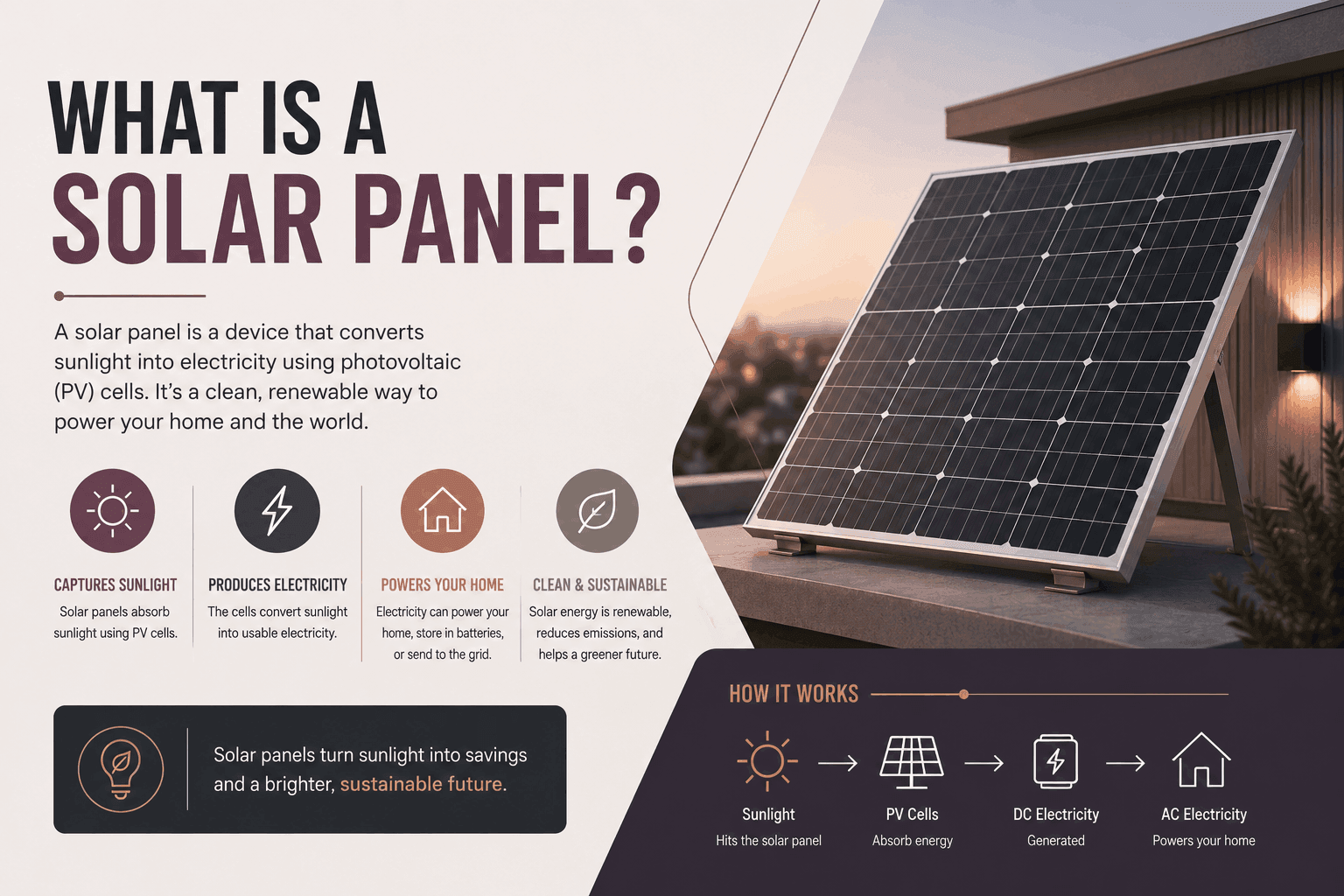 WHAT IS A
SOLAR PANEL?

A solar panel is a device that converts sunlight into electricity using photovoltaic (PV) cells. It's a clean, renewable way to power your home and the world.

CAPTURES SUNLIGHT
Solar panels absorb sunlight using PV cells.

PRODUCES ELECTRICITY
The cells convert sunlight into usable electricity.

POWERS YOUR HOME
Electricity can power your home, store in batteries, or send to the grid.

CLEAN & SUSTAINABLE
Solar energy is renewable, reduces emissions, and helps a greener future.

Solar panels turn sunlight into savings and a brighter, sustainable future.

HOW IT WORKS

Sunlight
Hits the solar panel

PV Cells
Absorb energy

DC Electricity
Generated

AC Electricity
Powers your home